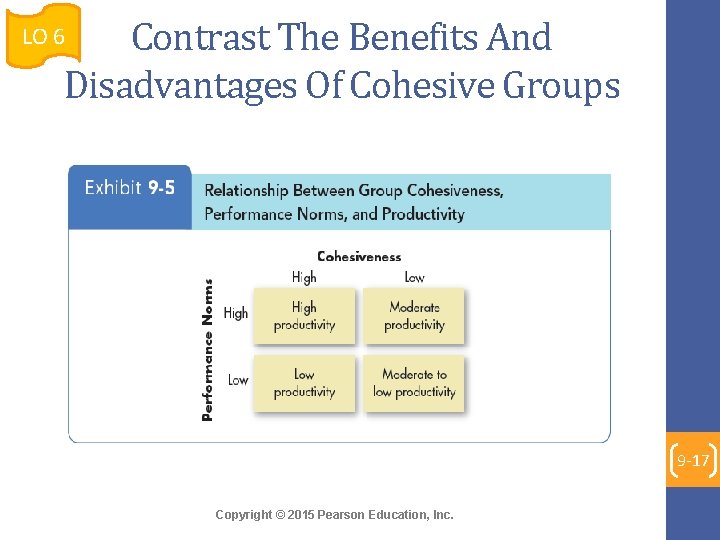 LO 6

Contrast The Benefits And Disadvantages Of Cohesive Groups

Exhibit 9-5 Relationship Between Group Cohesiveness, Performance Norms, and Productivity

Cohesiveness

Performance Norms

| | High | Low |
|---|---|---|
| High | High productivity | Moderate productivity |
| Low | Low productivity | Moderate to low productivity |

9-17

Copyright © 2015 Pearson Education, Inc.